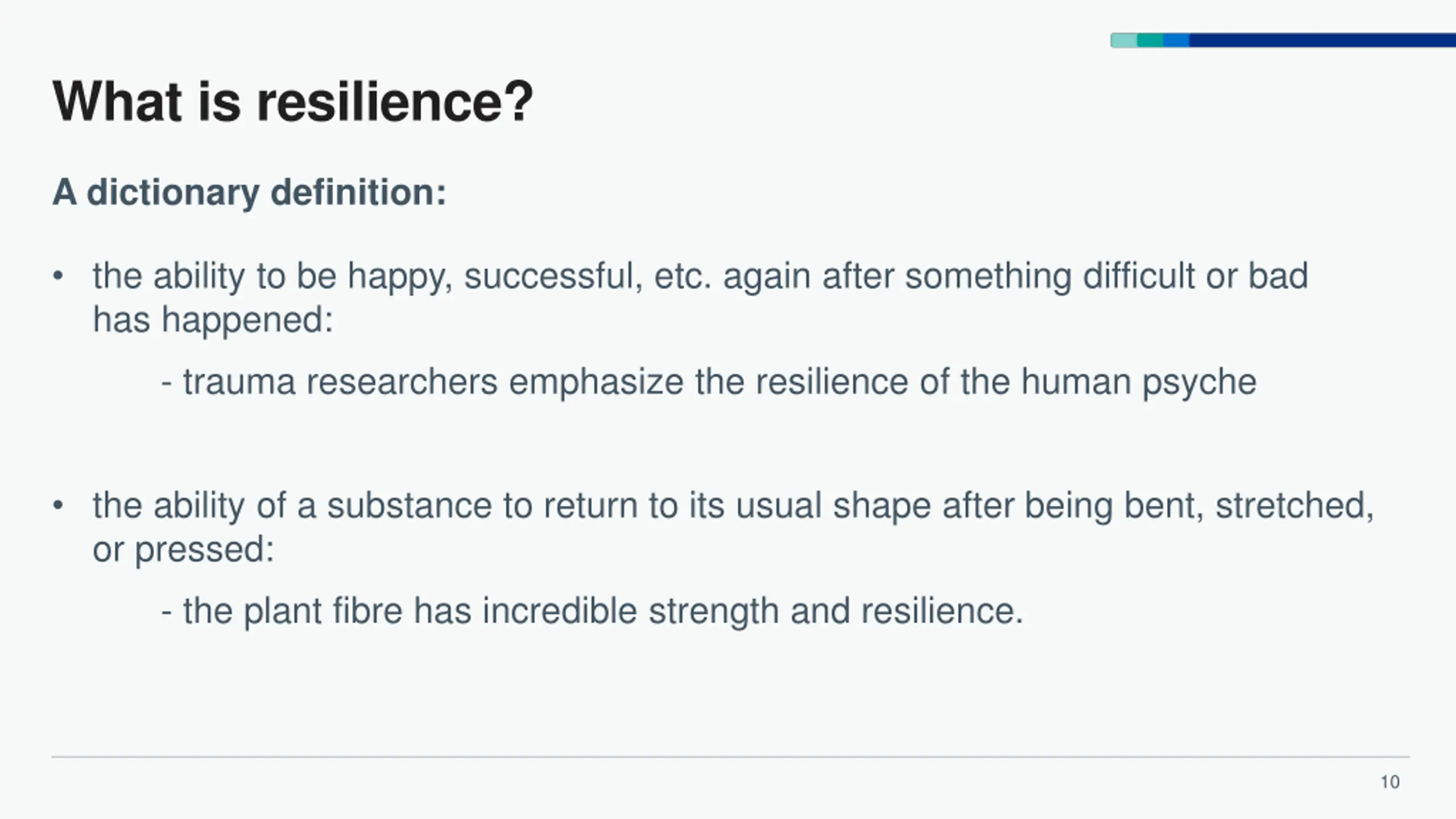 What is resilience?

A dictionary definition:

• the ability to be happy, successful, etc. again after something difficult or bad has happened:

- trauma researchers emphasize the resilience of the human psyche

• the ability of a substance to return to its usual shape after being bent, stretched, or pressed:

- the plant fibre has incredible strength and resilience.

10